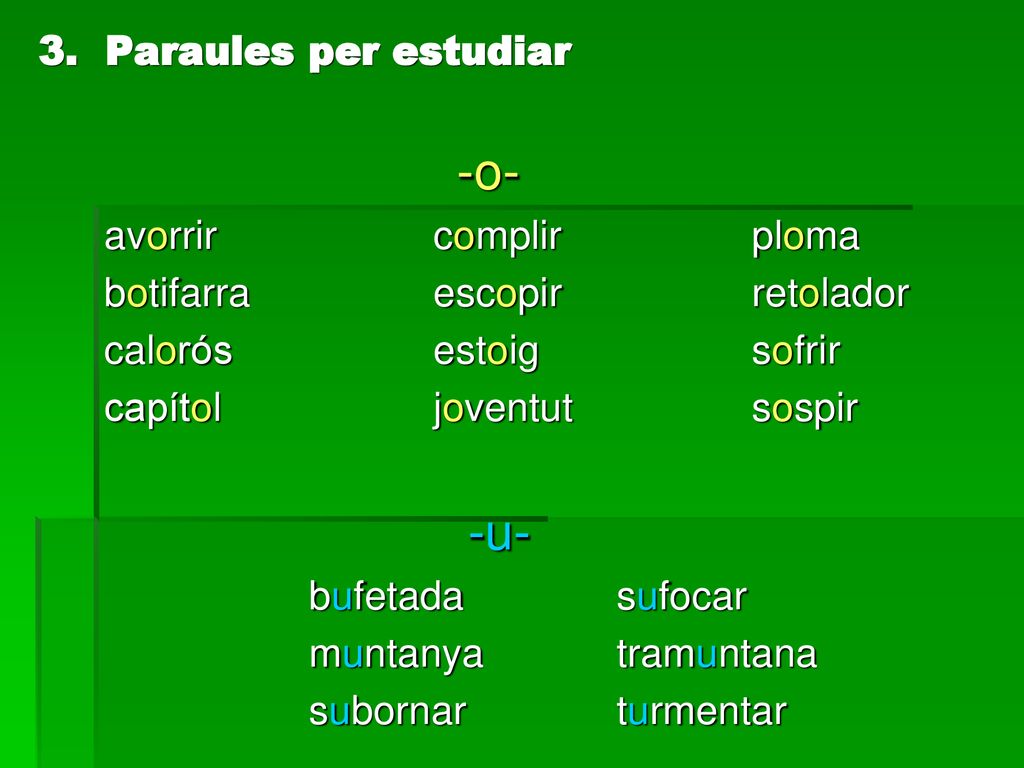 3. Paraules per estudiar

-o-

avorrir
botifarra
calorós
capítol

complir
escopir
estoig
joventut

ploma
retolador
sofrir
sospir

-u-

bufetada
muntanya
subornar

sufocar
tramuntana
turmentar